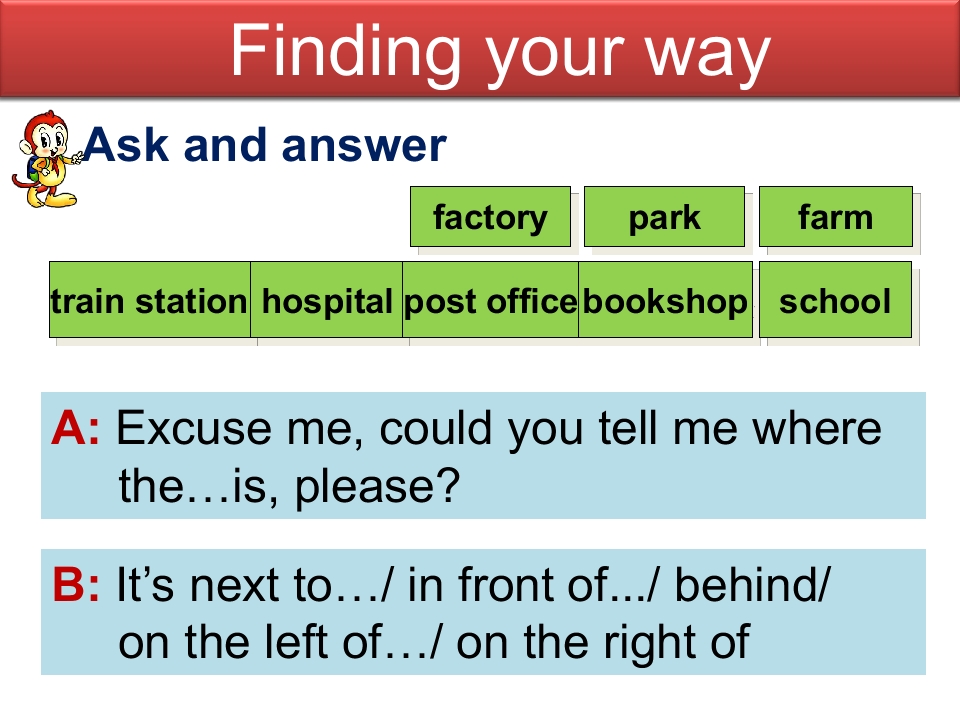 Finding your way

Ask and answer

factory

park

farm

train station

hospital

post office

bookshop

school

A: Excuse me, could you tell me where the…is, please?

B: It's next to…/ in front of.../ behind/ on the left of…/ on the right of